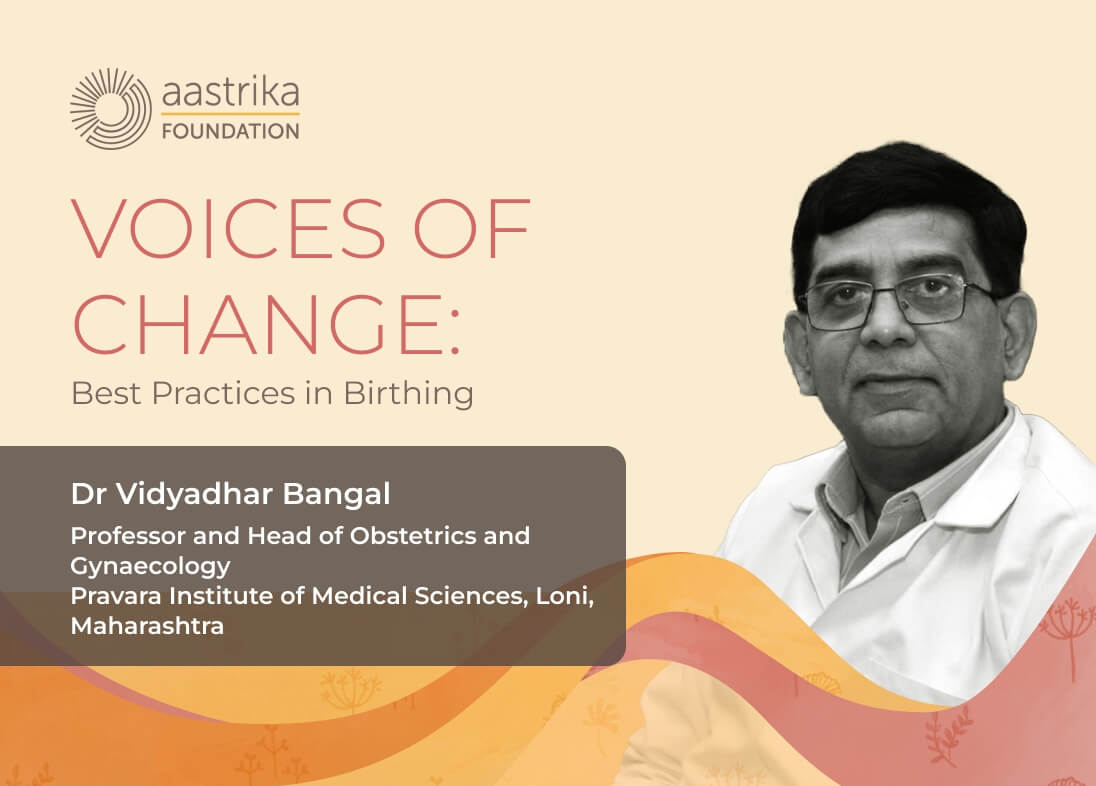 aastrika
FOUNDATION

VOICES OF CHANGE:
Best Practices in Birthing

Dr Vidyadhar Bangal
Professor and Head of Obstetrics and Gynaecology
Pravara Institute of Medical Sciences, Loni, Maharashtra